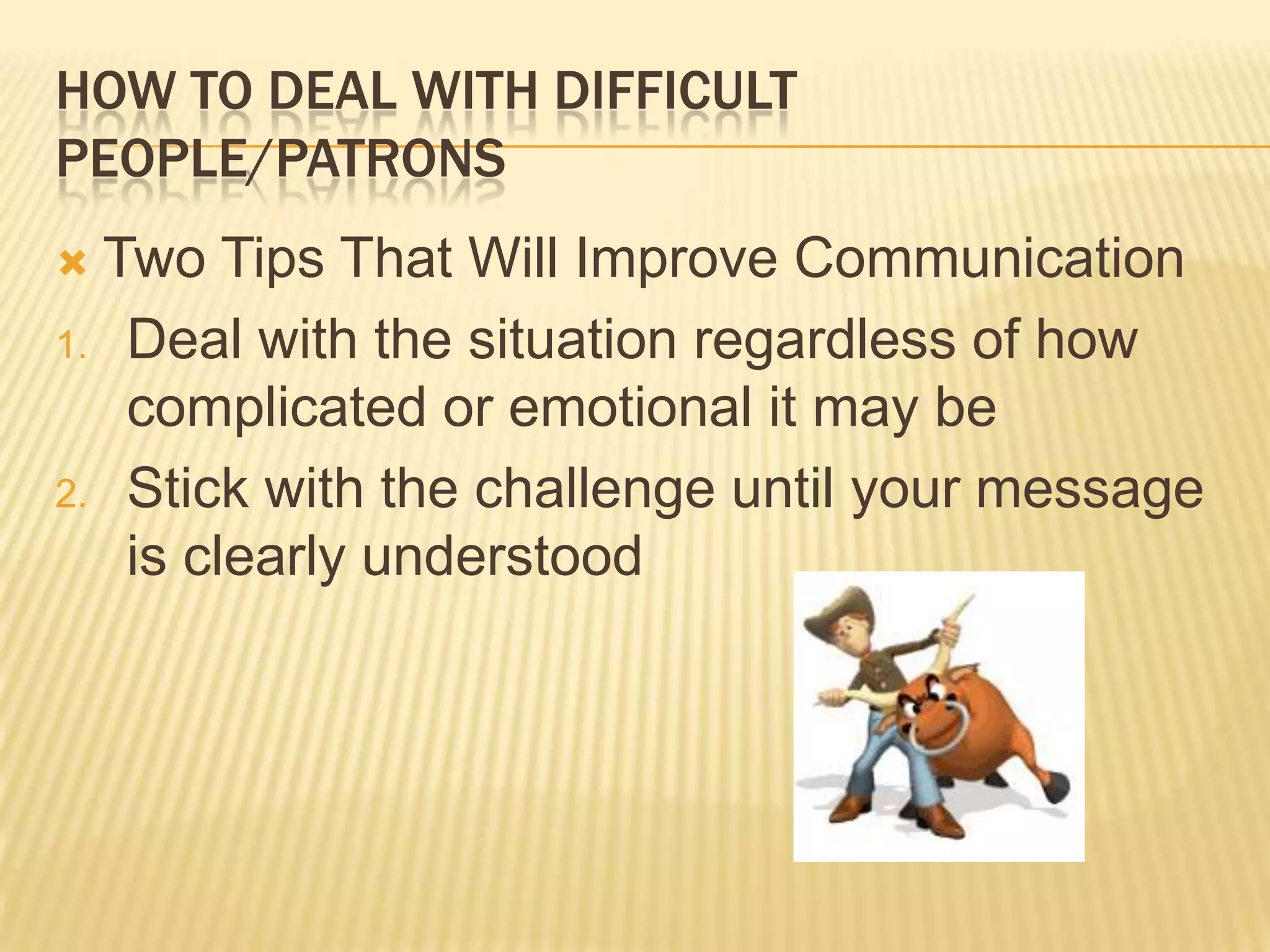 HOW TO DEAL WITH DIFFICULT PEOPLE/PATRONS

Two Tips That Will Improve Communication

1. Deal with the situation regardless of how complicated or emotional it may be

2. Stick with the challenge until your message is clearly understood